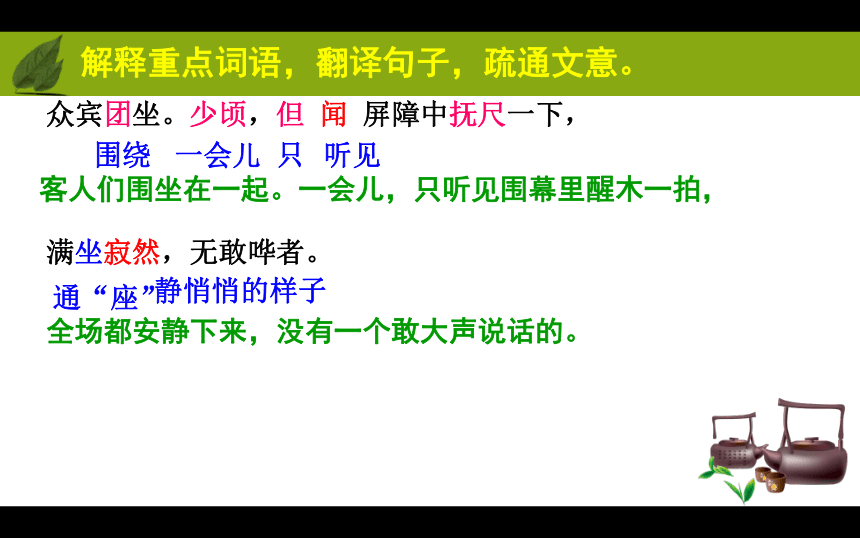 解释重点词语，翻译句子，疏通文意。

众宾团坐。少顷，但 闻 屏障中抚尺一下，

围绕 一会儿 只 听见

客人们围坐在一起。一会儿，只听见围幕里醒木一拍，

满坐寂然，无敢哗者。

通“座”静悄悄的样子

全场都安静下来，没有一个敢大声说话的。